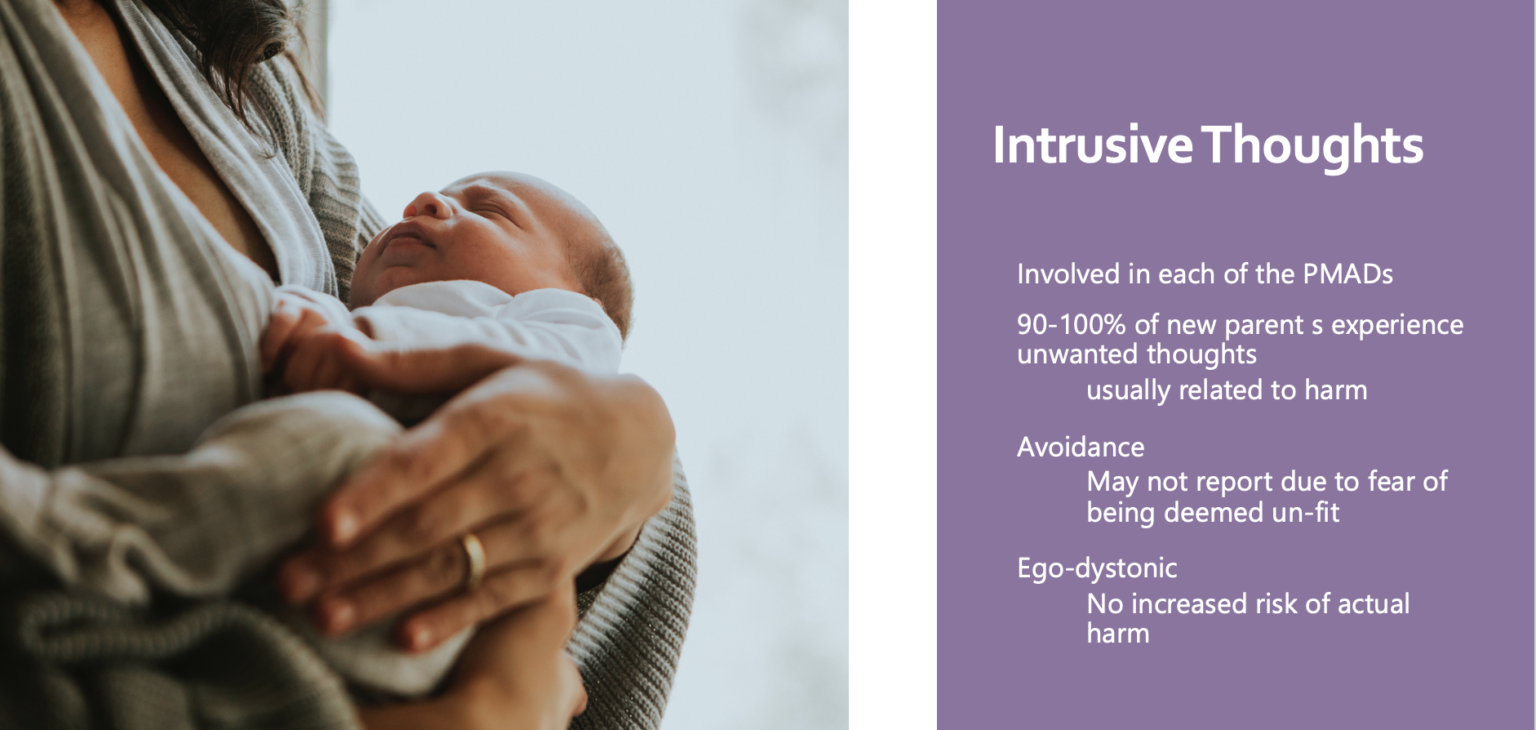 Intrusive Thoughts

Involved in each of the PMADs

90-100% of new parent s experience unwanted thoughts

usually related to harm

Avoidance

May not report due to fear of being deemed un-fit

Ego-dystonic

No increased risk of actual harm